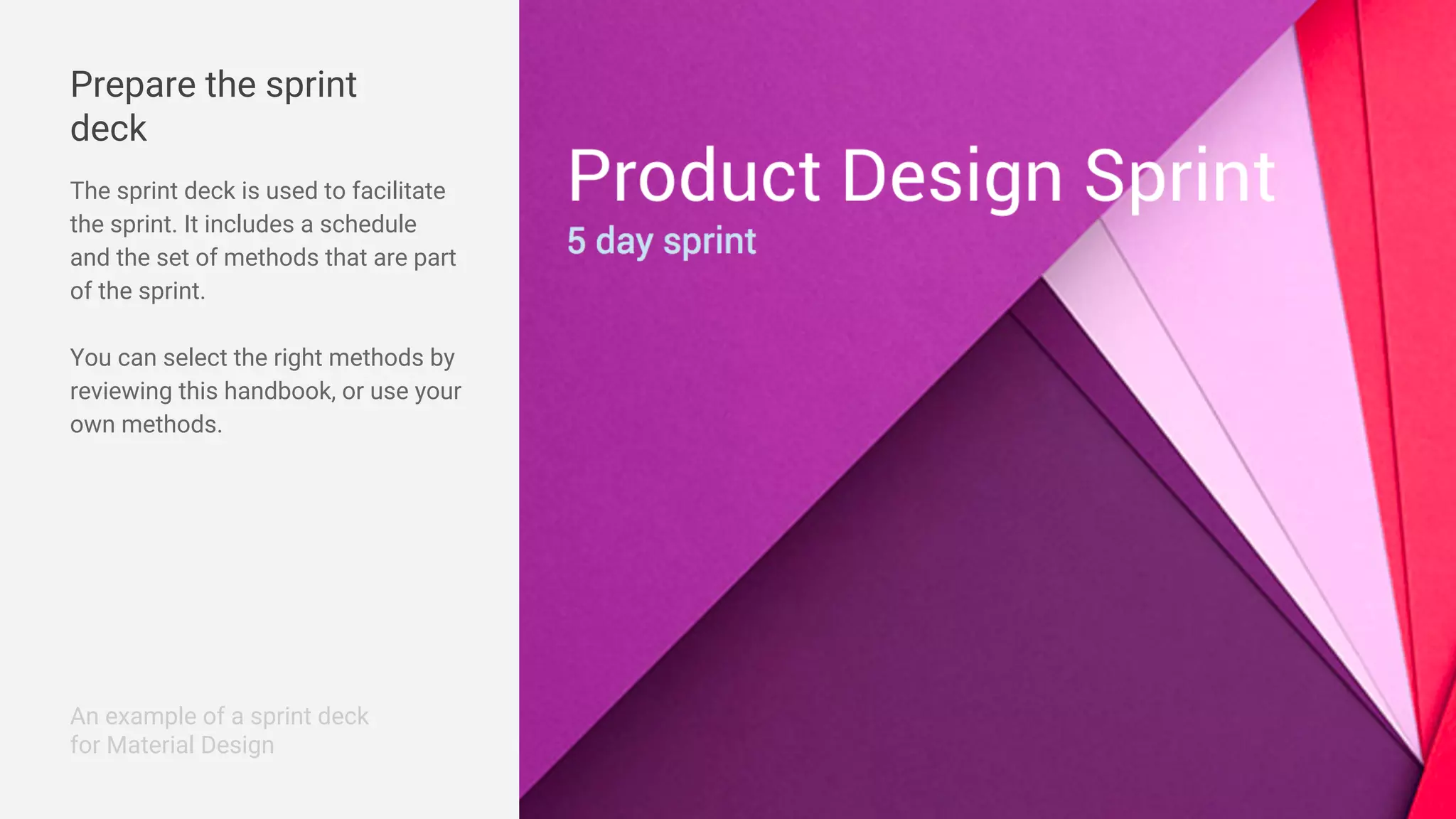 Prepare the sprint deck

The sprint deck is used to facilitate the sprint. It includes a schedule and the set of methods that are part of the sprint.

You can select the right methods by reviewing this handbook, or use your own methods.

An example of a sprint deck for Material Design

Product Design Sprint
5 day sprint